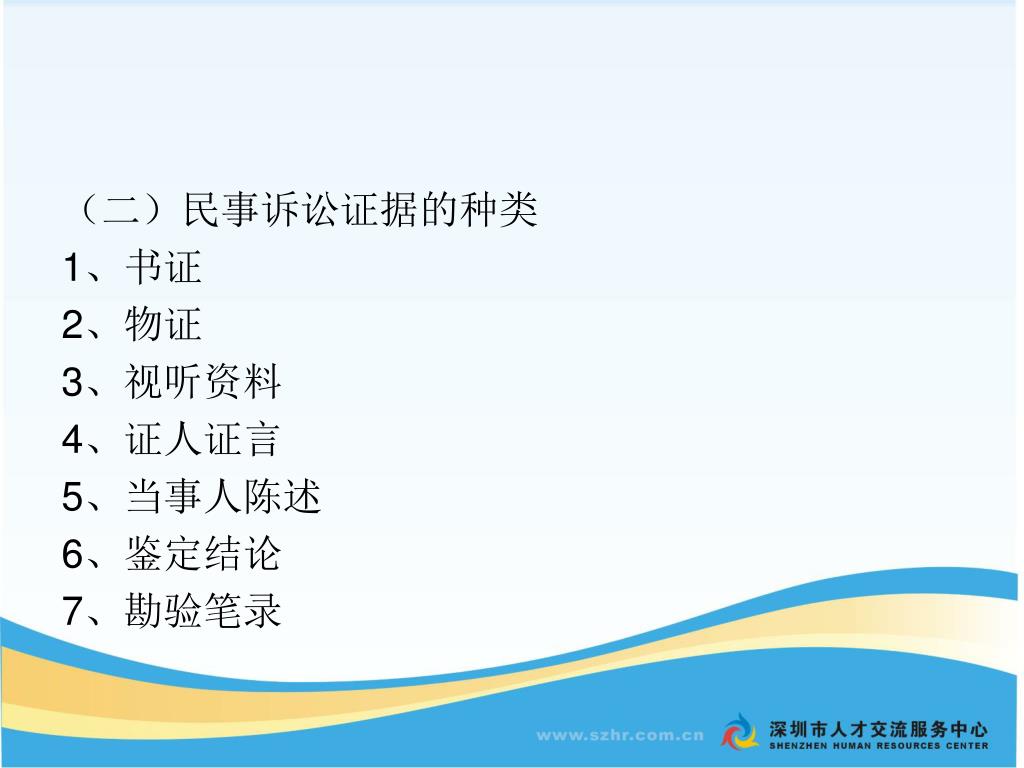 （二）民事诉讼证据的种类

1、书证

2、物证

3、视听资料

4、证人证言

5、当事人陈述

6、鉴定结论

7、勘验笔录

www.szhr.com.cn

深圳市人才交流服务中心
SHENZHEN HUMAN RESOURCES CENTER